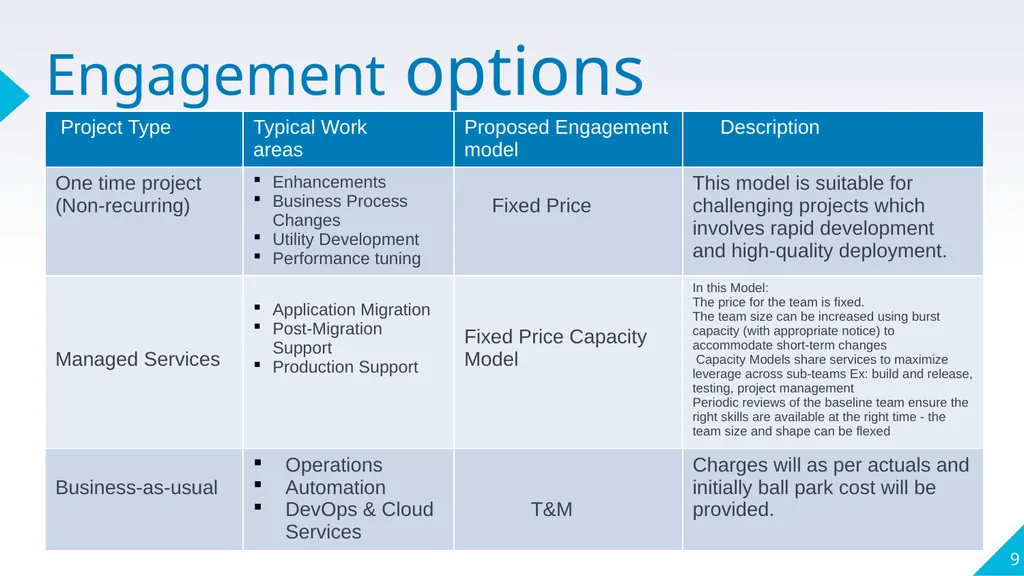 Engagement options

| Project Type | Typical Work areas | Proposed Engagement model | Description |
|---|---|---|---|
| One time project (Non-recurring) | ▪ Enhancements ▪ Business Process Changes ▪ Utility Development ▪ Performance tuning | Fixed Price | This model is suitable for challenging projects which involves rapid development and high-quality deployment. |
| Managed Services | ▪ Application Migration ▪ Post-Migration Support ▪ Production Support | Fixed Price Capacity Model | In this Model: The price for the team is fixed. The team size can be increased using burst capacity (with appropriate notice) to accommodate short-term changes Capacity Models share services to maximize leverage across sub-teams Ex: build and release, testing, project management Periodic reviews of the baseline team ensure the right skills are available at the right time - the team size and shape can be flexed |
| Business-as-usual | ▪ Operations ▪ Automation ▪ DevOps & Cloud Services | T&M | Charges will as per actuals and initially ball park cost will be provided. |

9